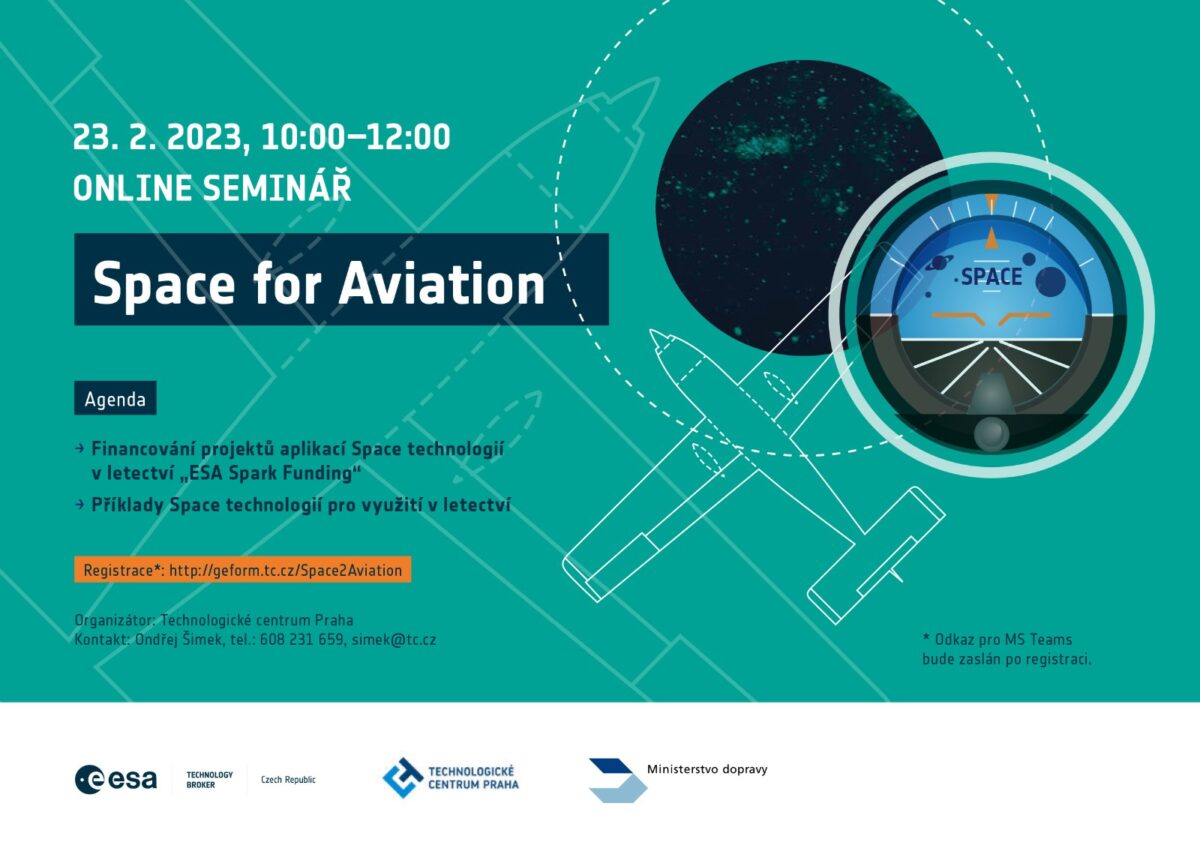 23. 2. 2023, 10:00–12:00
ONLINE SEMINÁŘ

Space for Aviation

SPACE

Agenda

→ Financování projektů aplikací Space technologií v letectví „ESA Spark Funding“

→ Příklady Space technologií pro využití v letectví

Registrace*: http://geform.tc.cz/Space2Aviation

Organizátor: Technologické centrum Praha
Kontakt: Ondřej Šimek, tel.: 608 231 659, simek@tc.cz

* Odkaz pro MS Teams bude zaslán po registraci.

esa TECHNOLOGY BROKER Czech Republic

TECHNOLOGICKÉ CENTRUM PRAHA

Ministerstvo dopravy